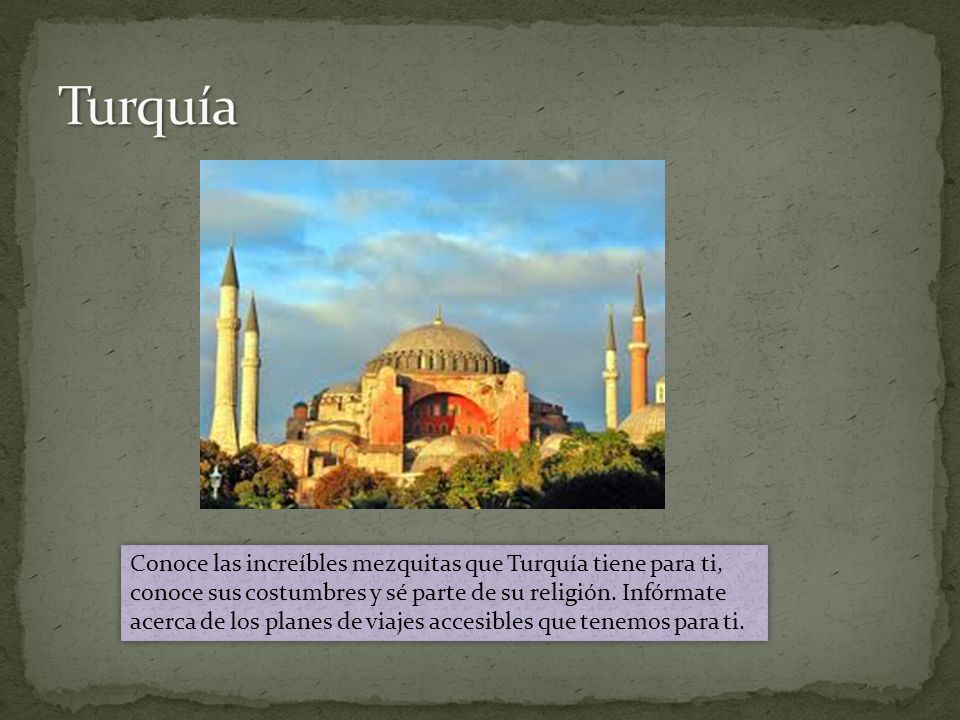 Turquía

Conoce las increíbles mezquitas que Turquía tiene para ti, conoce sus costumbres y sé parte de su religión. Infórmate acerca de los planes de viajes accesibles que tenemos para ti.